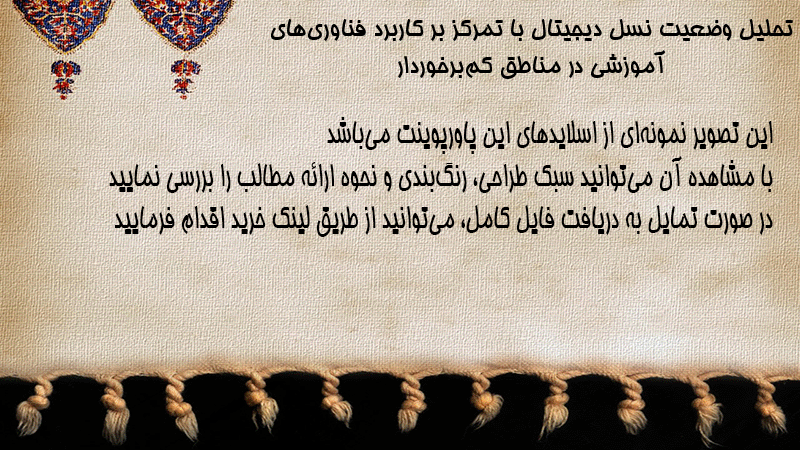 تحلیل وضعیت نسل دیجیتال با تمرکز بر کاربرد فناوری‌های آموزشی در مناطق کم‌برخوردار

این تصویر نمونه‌ای از اسلایدهای این پاورپوینت می‌باشد
با مشاهده آن می‌توانید سبک طراحی، رنگ‌بندی و نحوه ارائه مطالب را بررسی نمایید
در صورت تمایل به دریافت فایل کامل، می‌توانید از طریق لینک خرید اقدام فرمایید